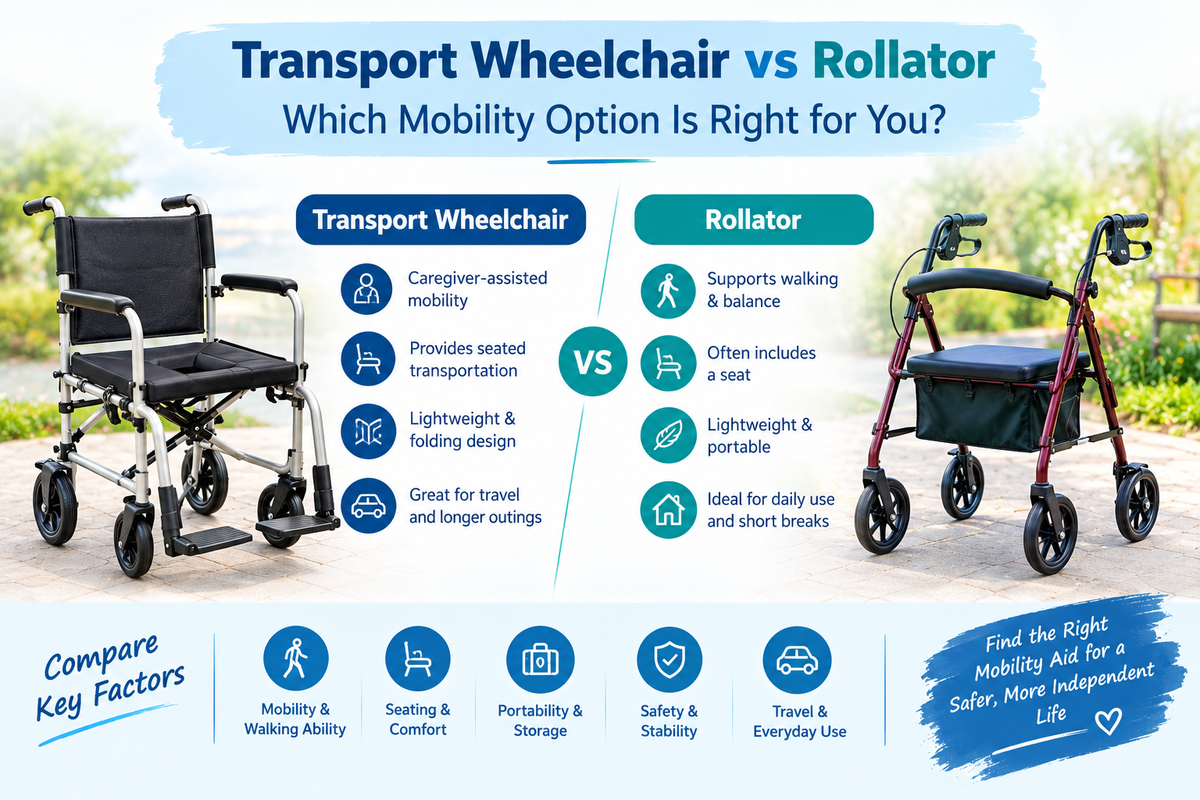 Transport Wheelchair vs Rollator

Which Mobility Option Is Right for You?

Transport Wheelchair

Caregiver-assisted mobility

Provides seated transportation

Lightweight & folding design

Great for travel and longer outings

VS

Rollator

Supports walking & balance

Often includes a seat

Lightweight & portable

Ideal for daily use and short breaks

Compare Key Factors

Mobility & Walking Ability

Seating & Comfort

Portability & Storage

Safety & Stability

Travel & Everyday Use

Find the Right Mobility Aid for a Safer, More Independent Life